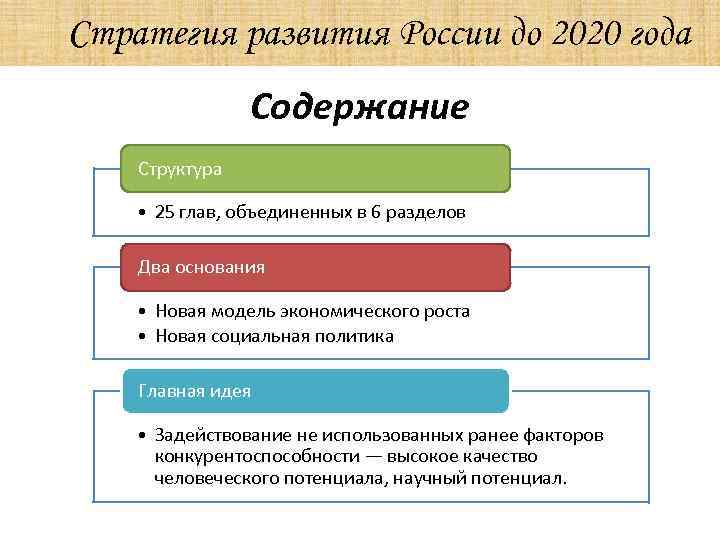 Стратегия развития России до 2020 года

Содержание

Структура

• 25 глав, объединенных в 6 разделов

Два основания

• Новая модель экономического роста
• Новая социальная политика

Главная идея

• Задействование не использованных ранее факторов конкурентоспособности — высокое качество человеческого потенциала, научный потенциал.